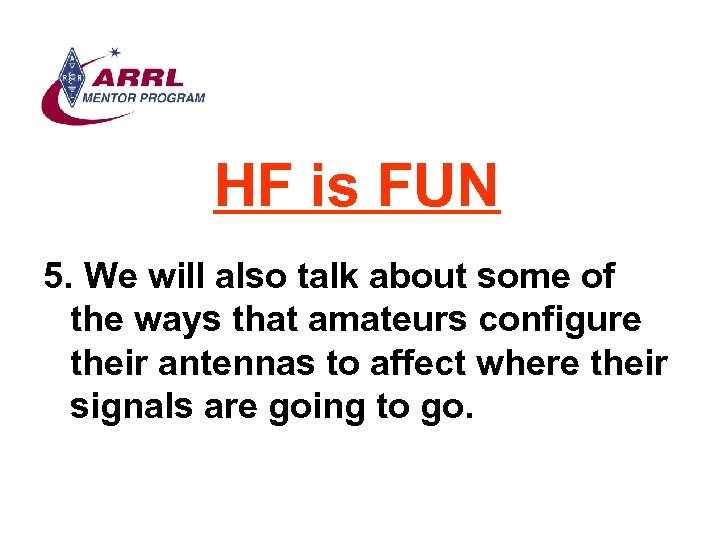 ARRL
MENTOR PROGRAM

HF is FUN

5. We will also talk about some of the ways that amateurs configure their antennas to affect where their signals are going to go.